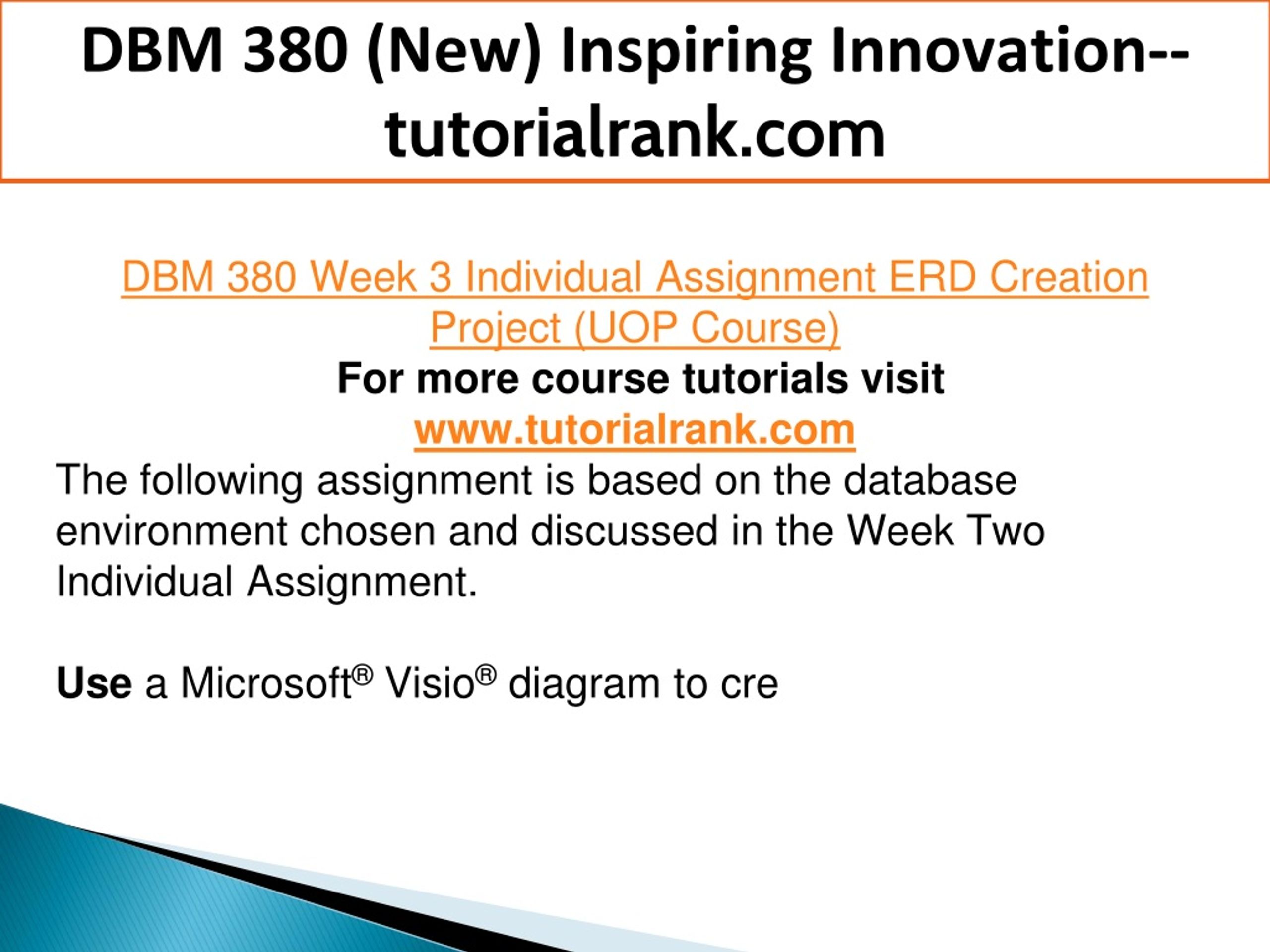 DBM 380 (New) Inspiring Innovation--tutorialrank.com

DBM 380 Week 3 Individual Assignment ERD Creation Project (UOP Course)
For more course tutorials visit
www.tutorialrank.com
The following assignment is based on the database environment chosen and discussed in the Week Two Individual Assignment.

Use a Microsoft® Visio® diagram to cre